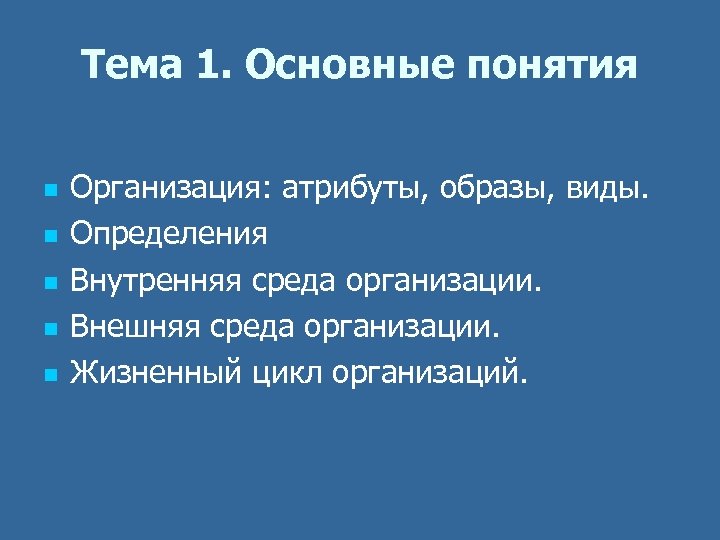 Тема 1. Основные понятия

- Организация: атрибуты, образы, виды.
- Определения
- Внутренняя среда организации.
- Внешняя среда организации.
- Жизненный цикл организаций.